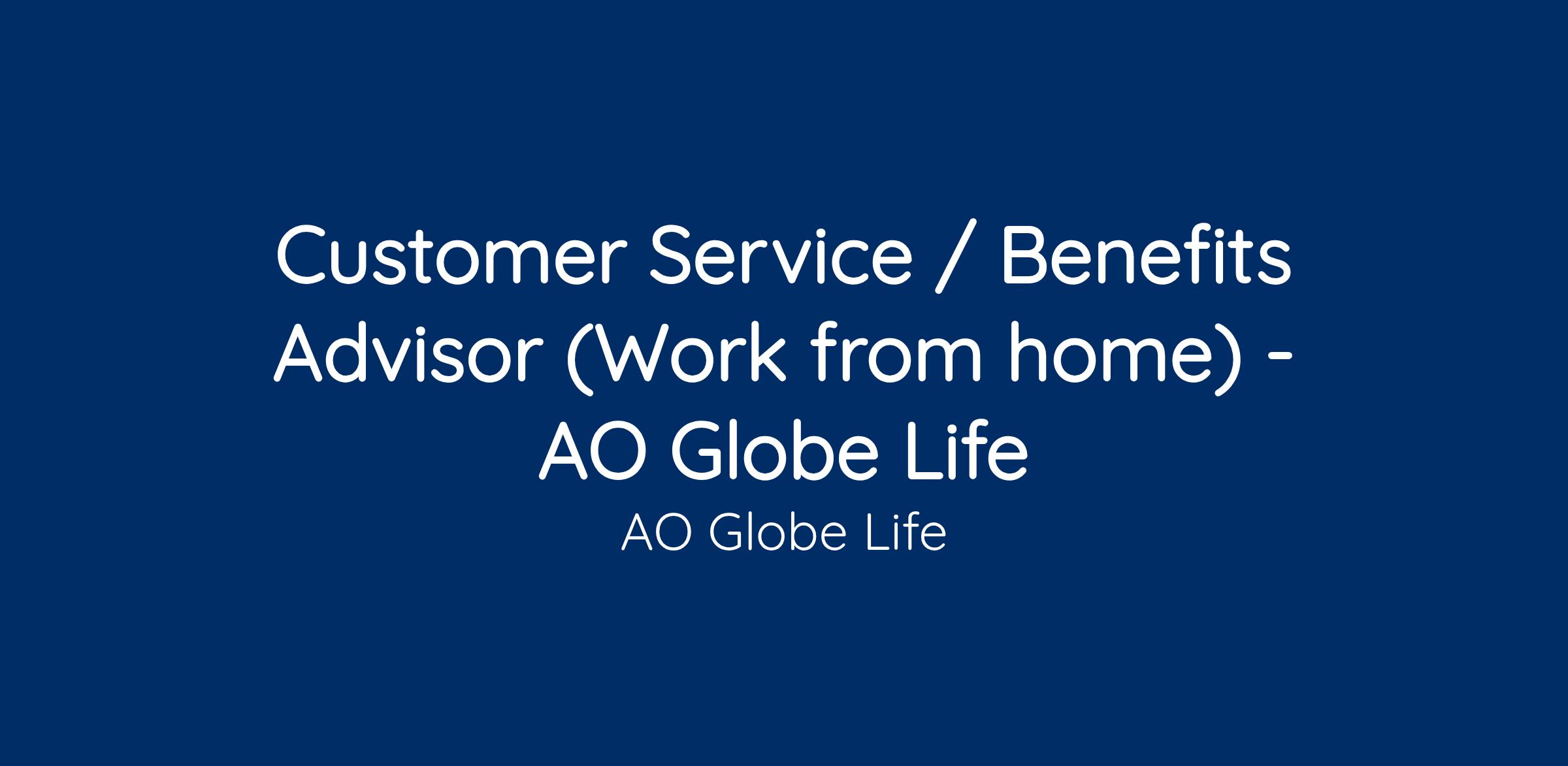 Customer Service / Benefits Advisor (Work from home) - AO Globe Life

AO Globe Life